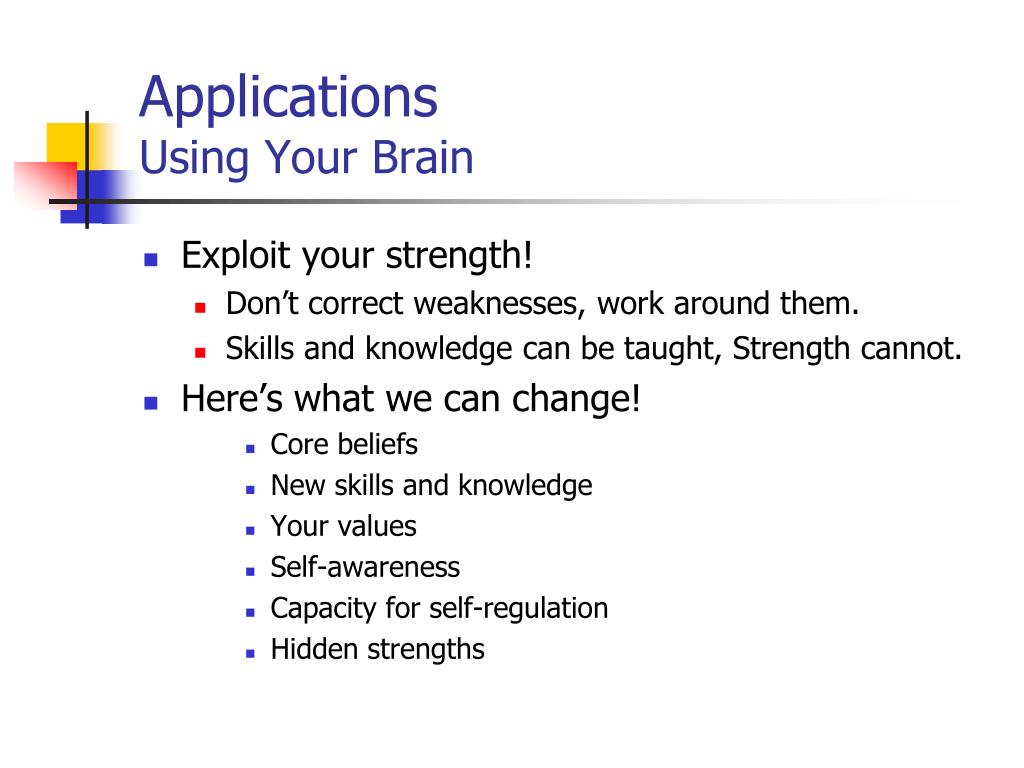 Applications
Using Your Brain

- Exploit your strength!
  - Don’t correct weaknesses, work around them.
  - Skills and knowledge can be taught, Strength cannot.
- Here’s what we can change!
  - Core beliefs
  - New skills and knowledge
  - Your values
  - Self-awareness
  - Capacity for self-regulation
  - Hidden strengths